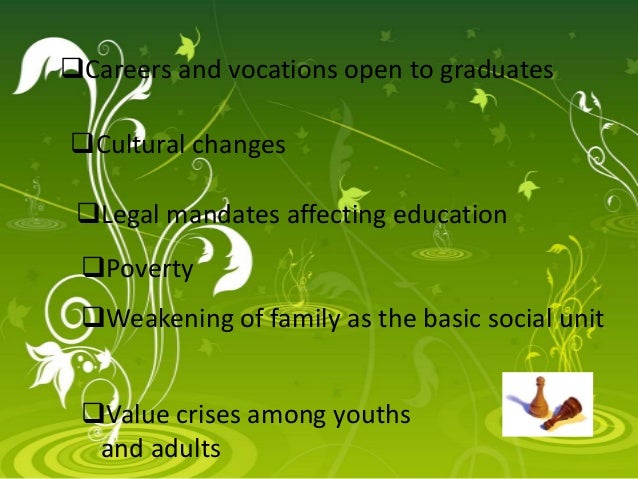 ❑Careers and vocations open to graduates

❑Cultural changes

❑Legal mandates affecting education

❑Poverty

❑Weakening of family as the basic social unit

❑Value crises among youths and adults